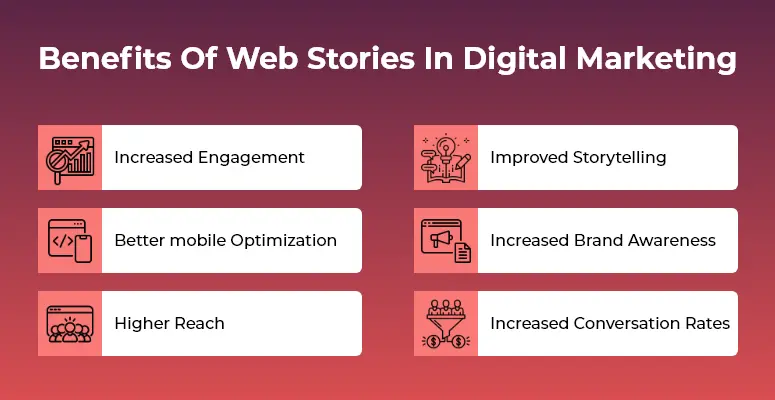 Benefits Of Web Stories In Digital Marketing

Increased Engagement

Better mobile Optimization

Higher Reach

Improved Storytelling

Increased Brand Awareness

Increased Conversation Rates